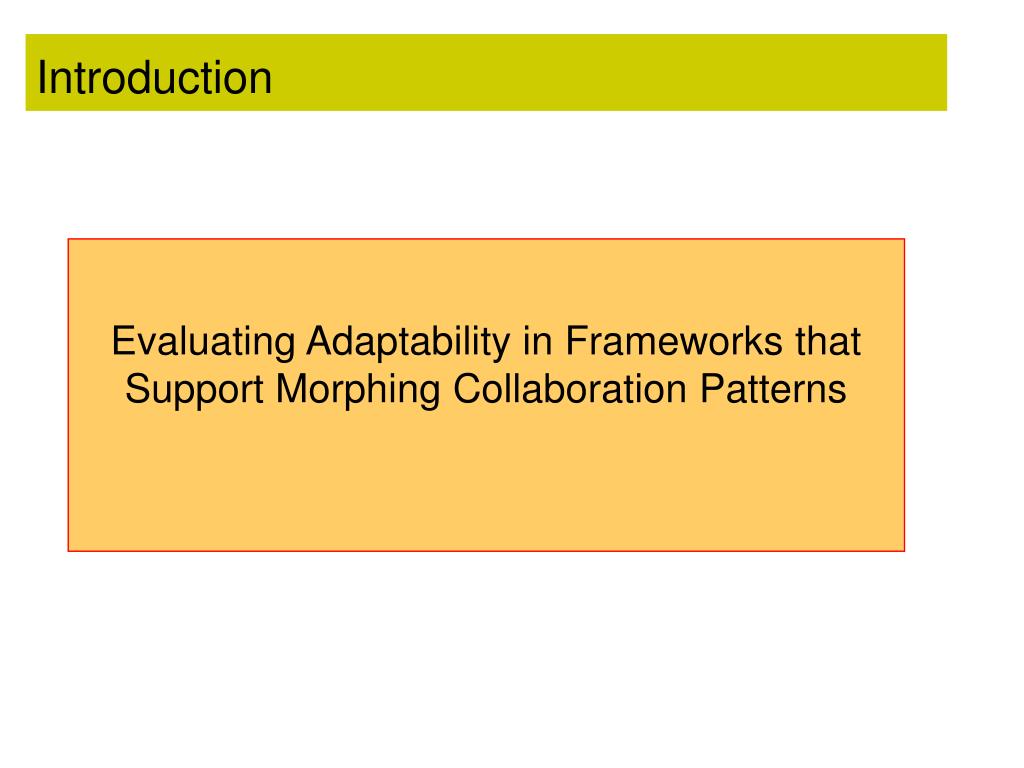 Introduction

Evaluating Adaptability in Frameworks that Support Morphing Collaboration Patterns